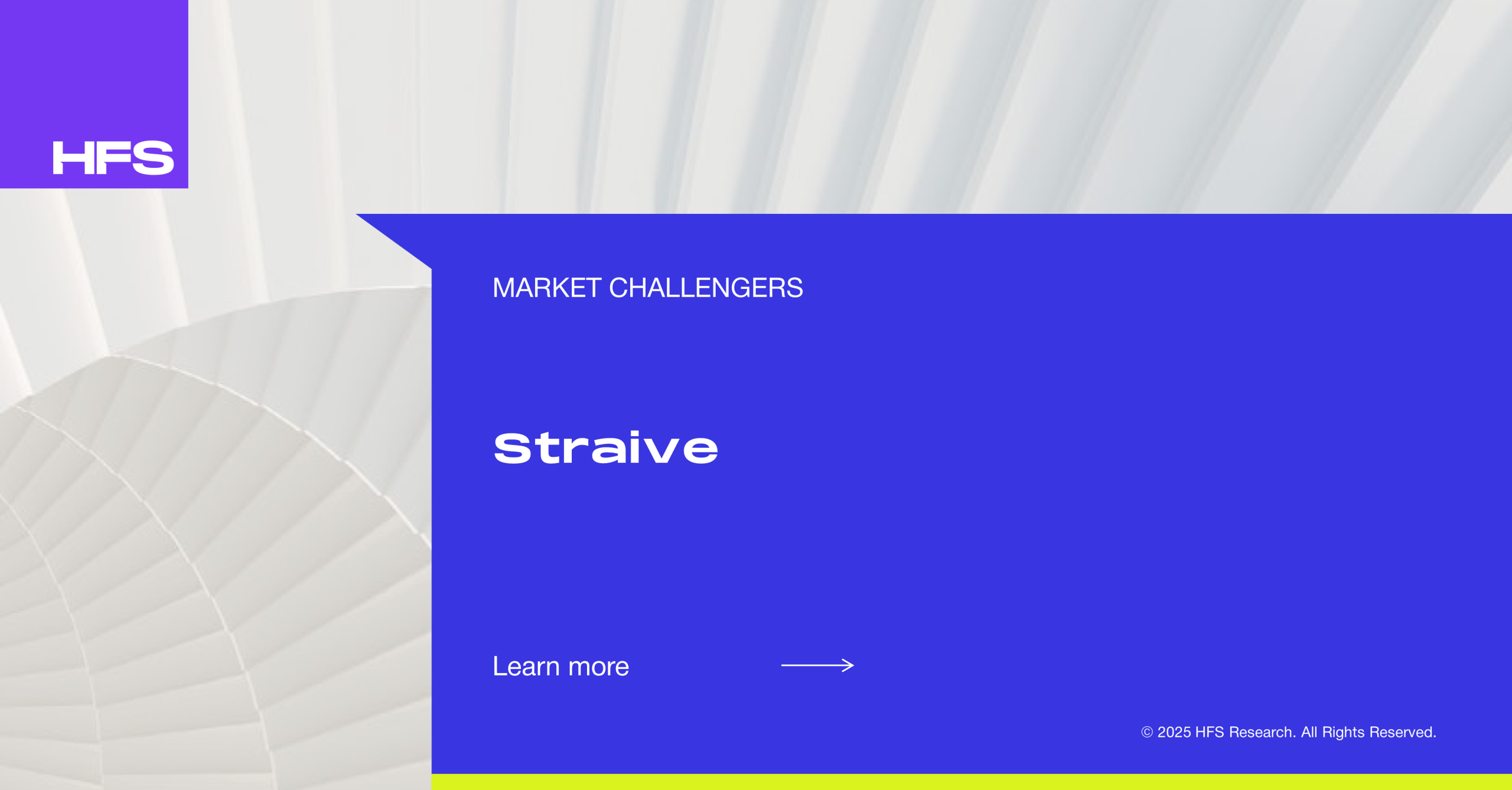 HFS

MARKET CHALLENGERS

Straive

Learn more

© 2025 HFS Research. All Rights Reserved.